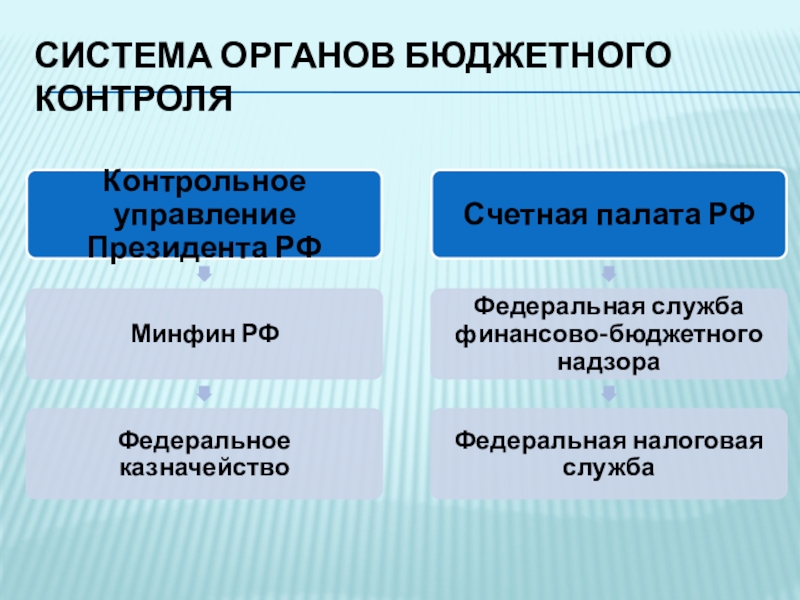 СИСТЕМА ОРГАНОВ БЮДЖЕТНОГО КОНТРОЛЯ

Контрольное управление Президента РФ

Минфин РФ

Федеральное казначейство

Счетная палата РФ

Федеральная служба финансово-бюджетного надзора

Федеральная налоговая служба